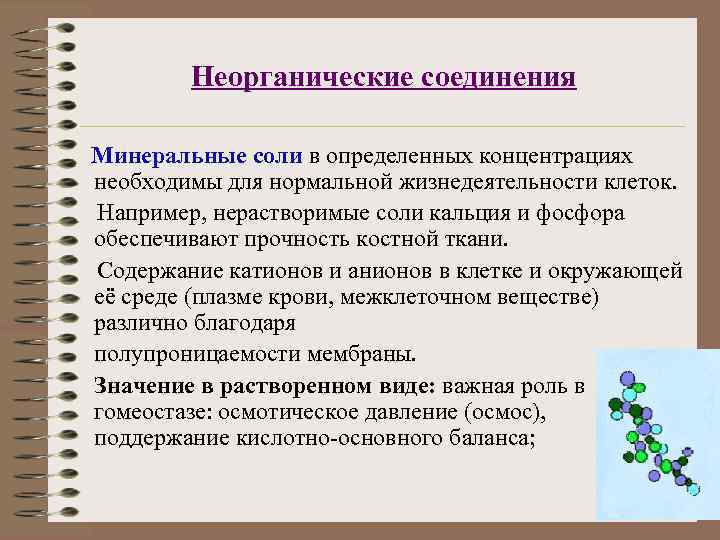 Неорганические соединения

Минеральные соли в определенных концентрациях необходимы для нормальной жизнедеятельности клеток.

Например, нерастворимые соли кальция и фосфора обеспечивают прочность костной ткани.

Содержание катионов и анионов в клетке и окружающей её среде (плазме крови, межклеточном веществе) различно благодаря

полупроницаемости мембраны.

Значение в растворенном виде: важная роль в гомеостазе: осмотическое давление (осмос), поддержание кислотно-основного баланса;